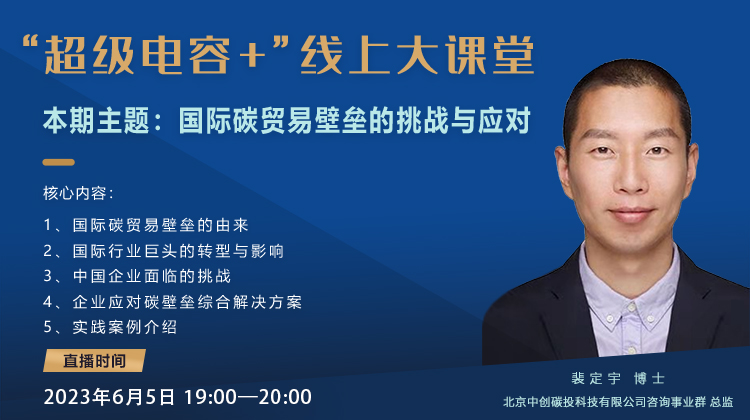 “超级电容+”线上大课堂

本期主题：国际碳贸易壁垒的挑战与应对

核心内容：

1、国际碳贸易壁垒的由来
2、国际行业巨头的转型与影响
3、中国企业面临的挑战
4、企业应对碳壁垒综合解决方案
5、实践案例介绍

直播时间

2023年6月5日 19:00—20:00

裴定宇 博士

北京中创碳投科技有限公司咨询事业群 总监